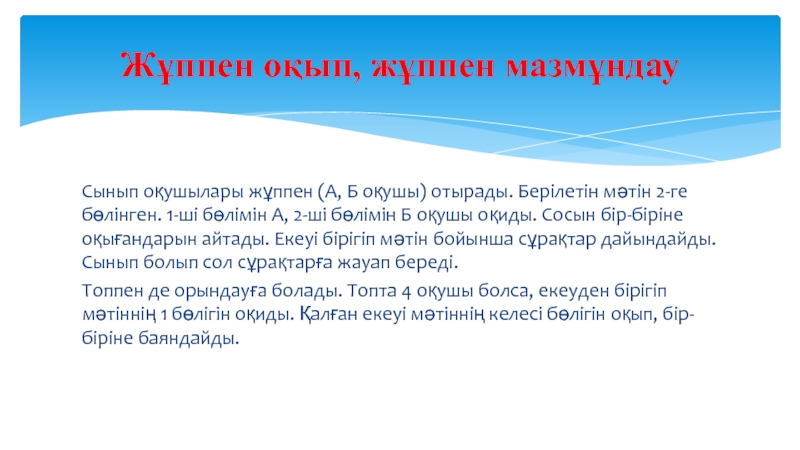 Жұппен оқып, жұппен мазмұндау

Сынып оқушылары жұппен (А, Б оқушы) отырады. Берілетін мәтін 2-ге бөлінген. 1-ші бөлімін А, 2-ші бөлімін Б оқушы оқиды. Сосын бір-біріне оқығандарын айтады. Екеуі бірігіп мәтін бойынша сұрақтар дайындайды. Сынып болып сол сұрақтарға жауап береді.

Топпен де орындауға болады. Топта 4 оқушы болса, екеуден бірігіп мәтіннің 1 бөлігін оқиды. Қалған екеуі мәтіннің келесі бөлігін оқып, бір-біріне баяндайды.